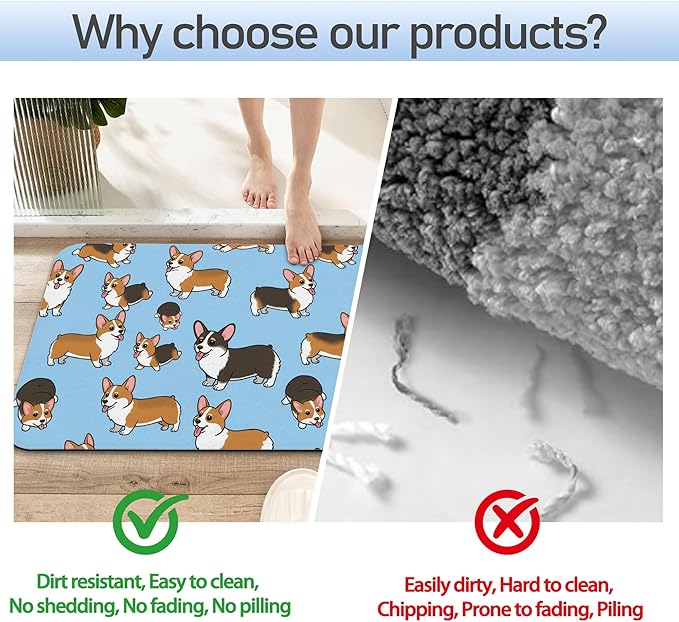 Why choose our products?

Dirt resistant, Easy to clean,
No shedding, No fading, No pilling

Easily dirty, Hard to clean,
Chipping, Prone to fading, Piling